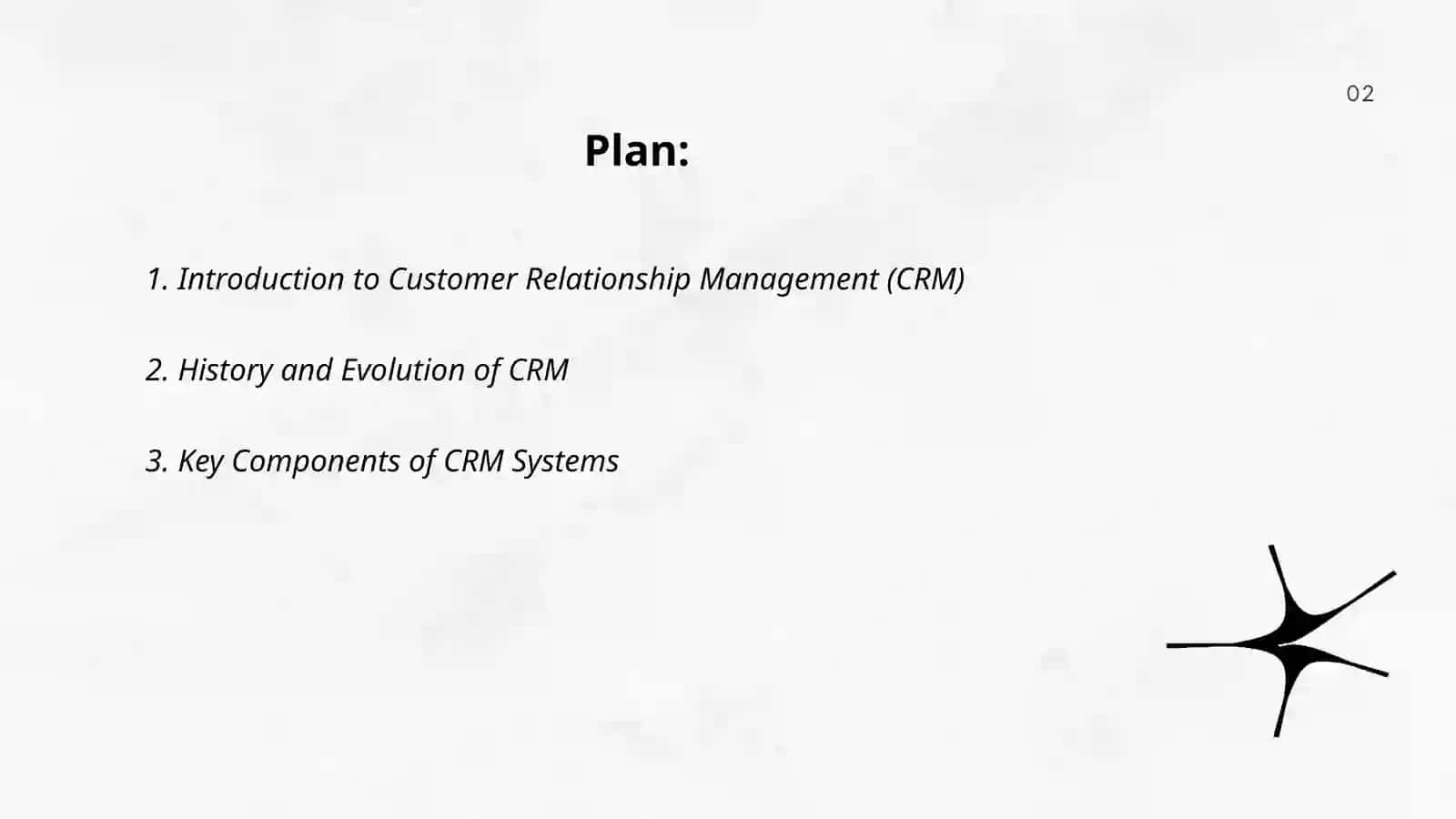 02

Plan:

1. Introduction to Customer Relationship Management (CRM)

2. History and Evolution of CRM

3. Key Components of CRM Systems